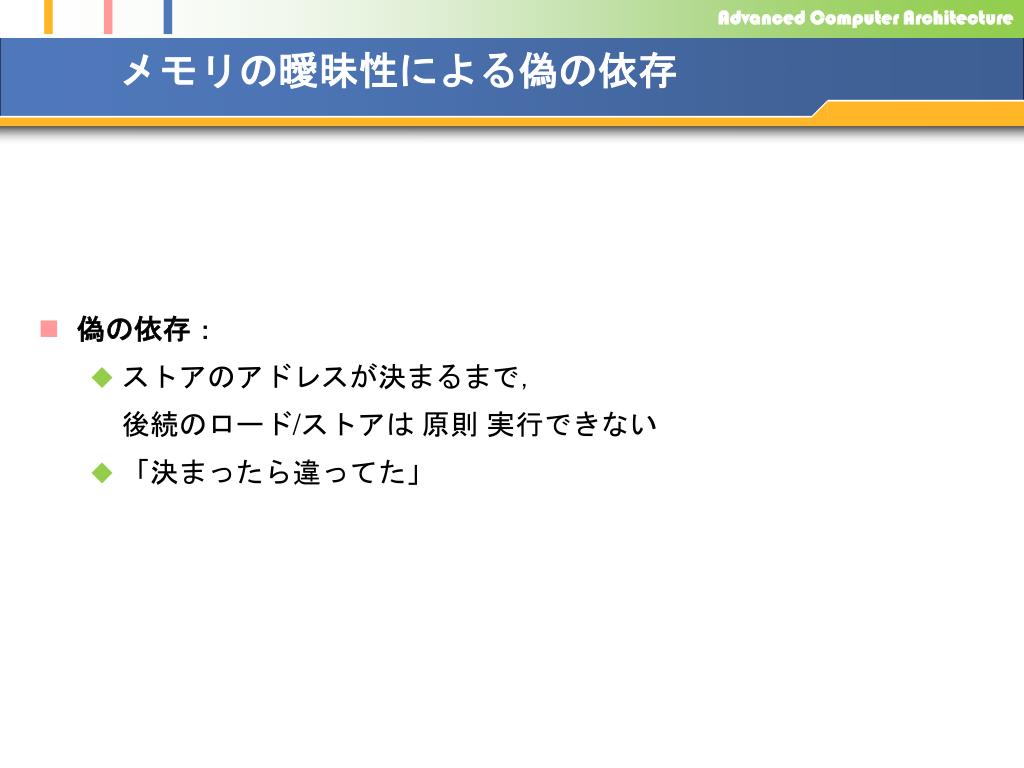 Advanced Computer Architecture

メモリの曖昧性による偽の依存

偽の依存：

ストアのアドレスが決まるまで，後続のロード/ストアは 原則 実行できない

「決まったら違ってた」